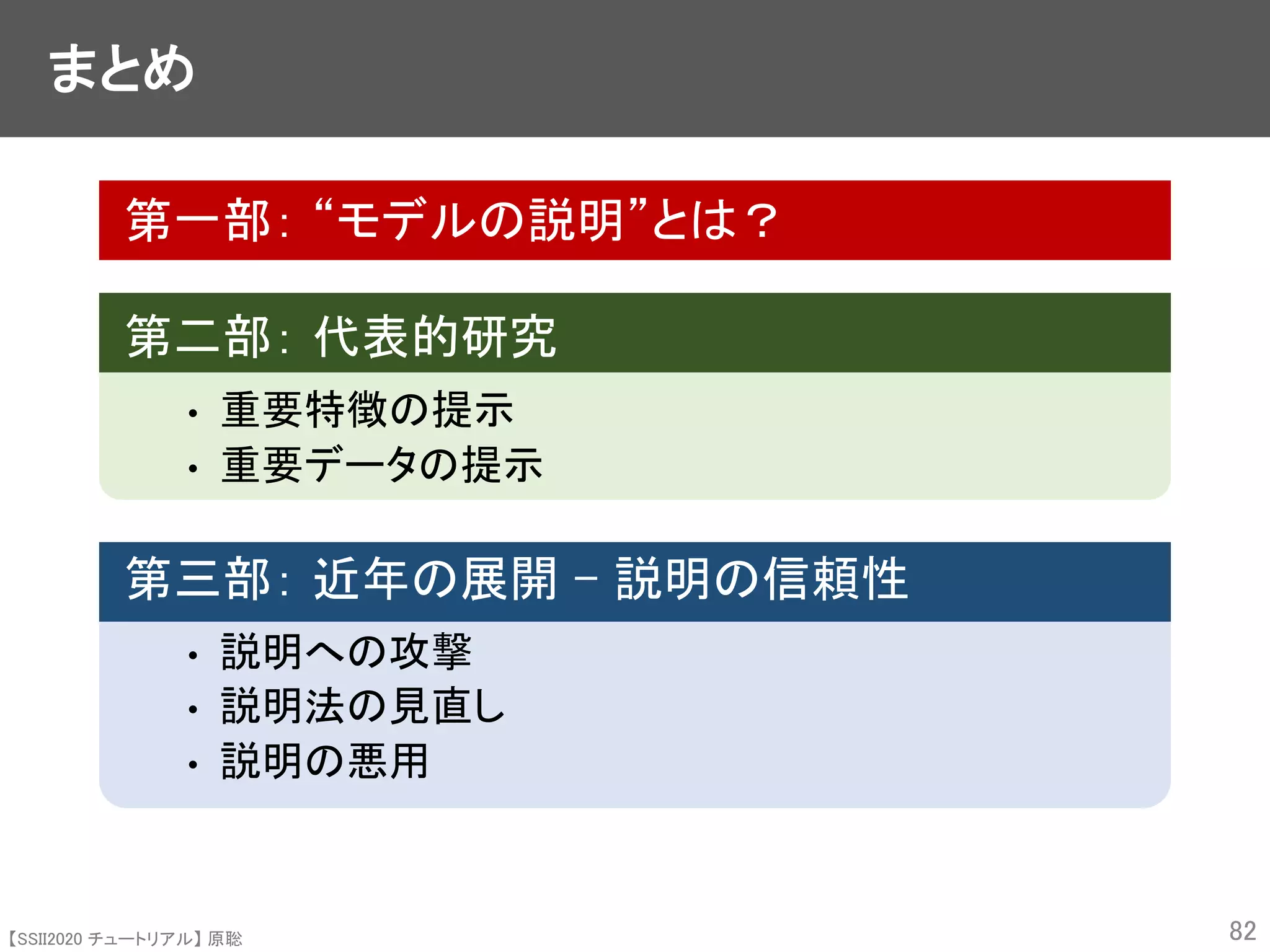 まとめ

第一部: “モデルの説明”とは？

第二部: 代表的研究

• 重要特徴の提示
• 重要データの提示

第三部: 近年の展開 – 説明の信頼性

• 説明への攻撃
• 説明法の見直し
• 説明の悪用

【SSII2020 チュートリアル】原聡

82